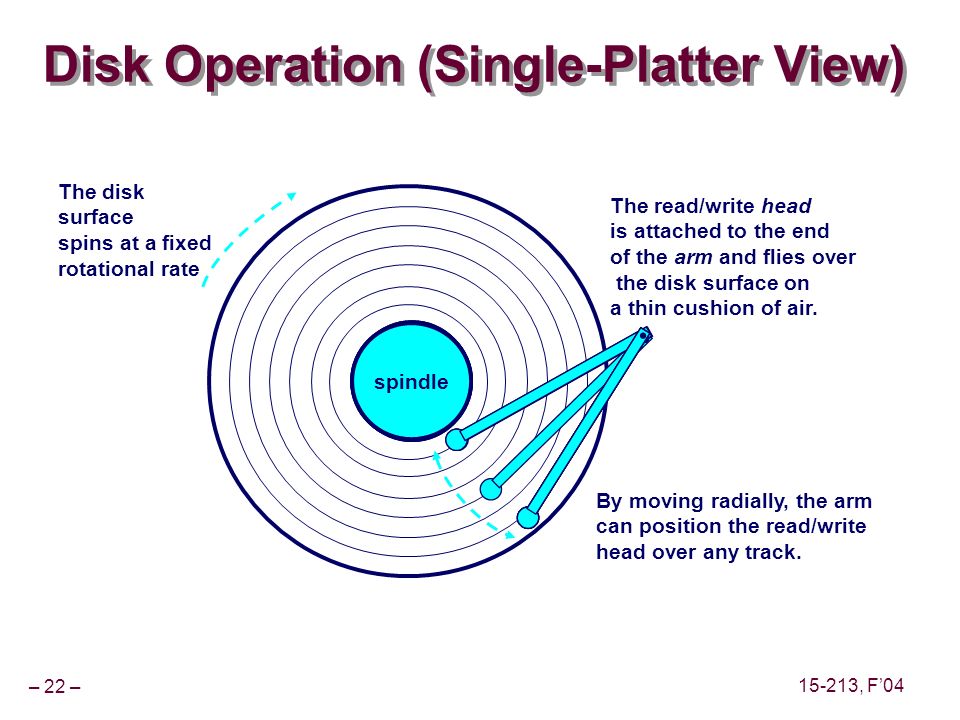 Disk Operation (Single-Platter View)

The disk surface spins at a fixed rotational rate

The read/write head is attached to the end of the arm and flies over the disk surface on a thin cushion of air.

spindle

By moving radially, the arm can position the read/write head over any track.

– 22 –

15-213, F'04